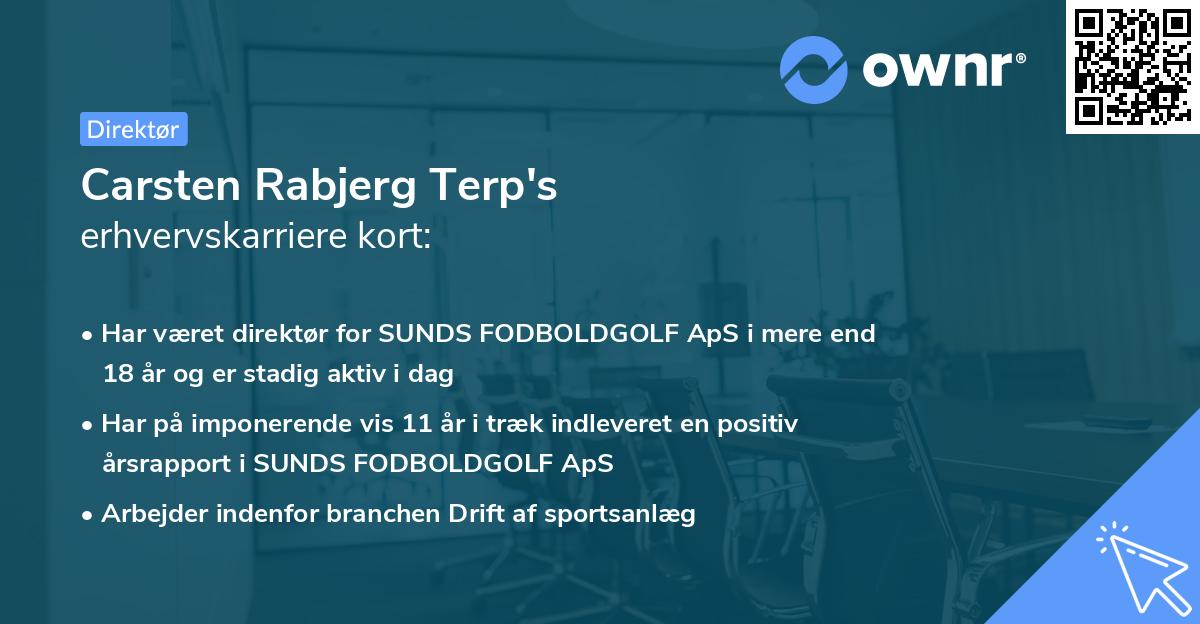 ownr®

Direktør

Carsten Rabjerg Terp's
erhvervskarriere kort:

• Har været direktør for SUNDS FODBOLDGOLF ApS i mere end 18 år og er stadig aktiv i dag
• Har på imponerende vis 11 år i træk indleveret en positiv årsrapport i SUNDS FODBOLDGOLF ApS
• Arbejder indenfor branchen Drift af sportsanlæg